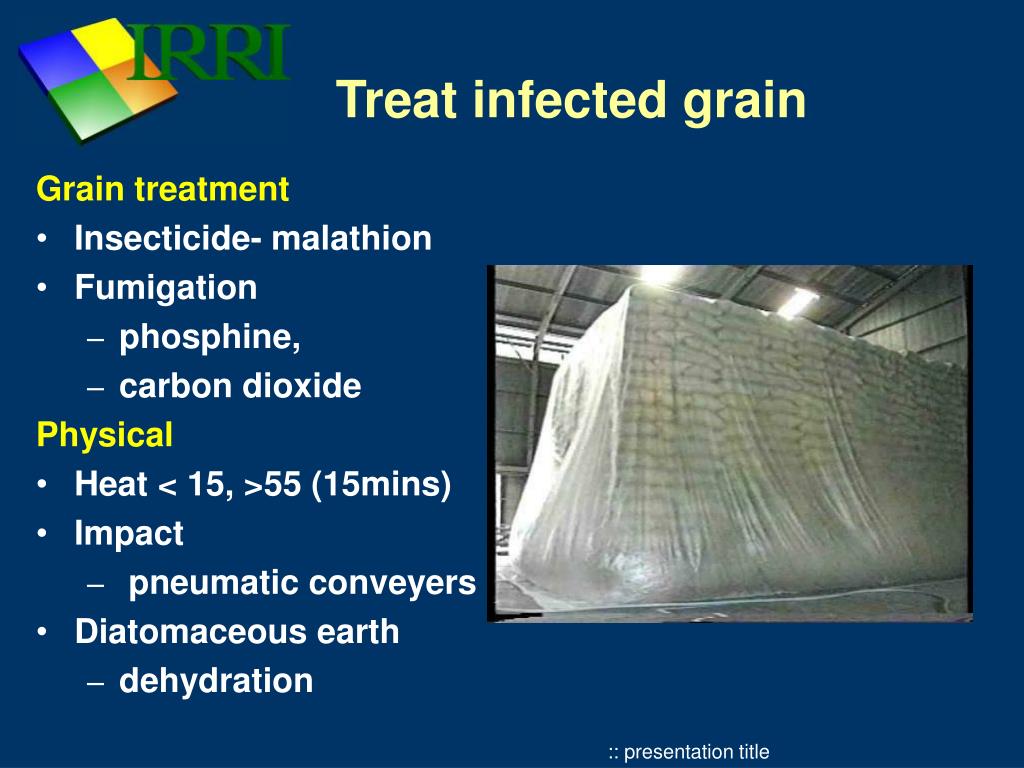 IRRI

Treat infected grain

Grain treatment
• Insecticide- malathion
• Fumigation
– phosphine,
– carbon dioxide
Physical
• Heat < 15, >55 (15mins)
• Impact
– pneumatic conveyers
• Diatomaceous earth
– dehydration

:: presentation title